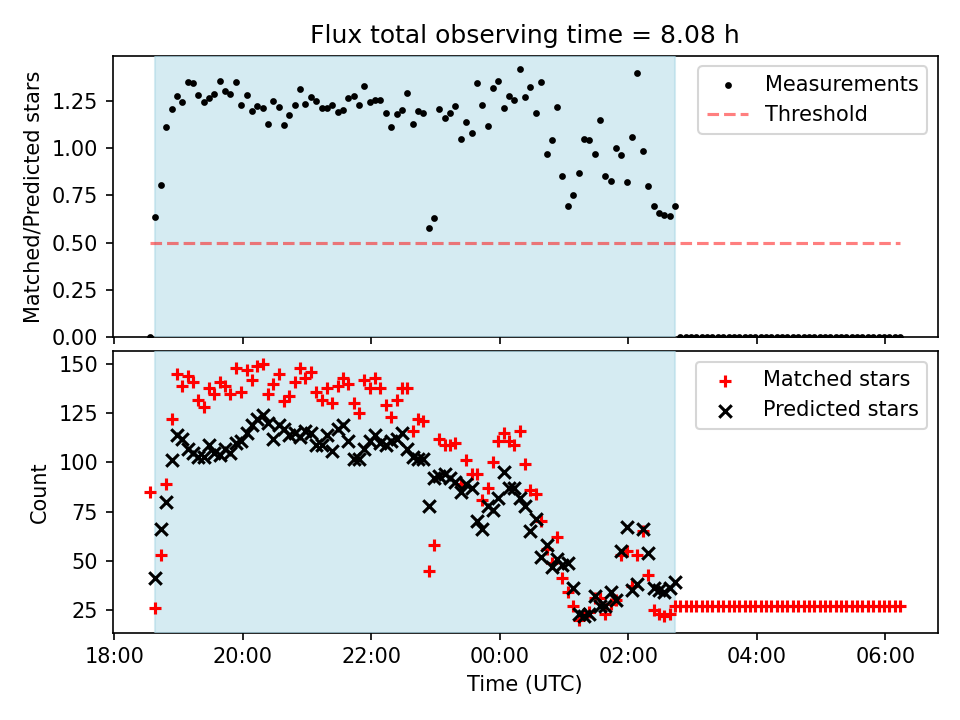 Flux total observing time = 8.08 h

Matched/Predicted stars

1.25
1.00
0.75
0.50
0.25
0.00

Measurements
Threshold

Count

150
125
100
75
50
25

Matched stars
Predicted stars

18:00
20:00
22:00
00:00
02:00
04:00
06:00

Time (UTC)